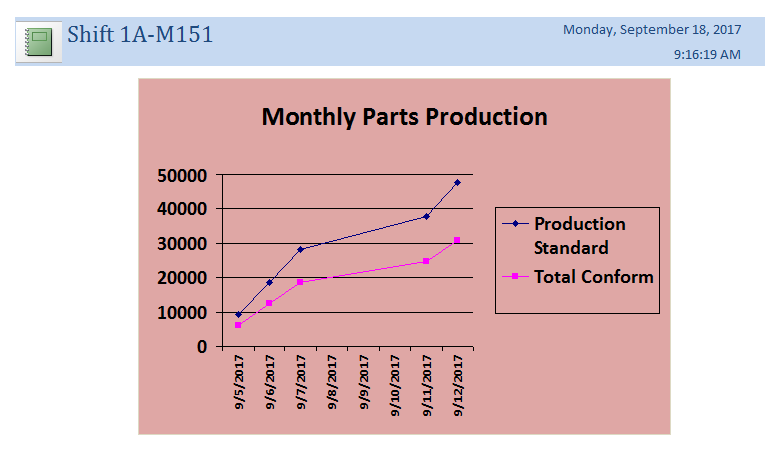 Shift 1A-M151

Monday, September 18, 2017

9:16:19 AM

Monthly Parts Production

50000
40000
30000
20000
10000
0

9/5/2017
9/6/2017
9/7/2017
9/8/2017
9/9/2017
9/10/2017
9/11/2017
9/12/2017

Production Standard
Total Conform